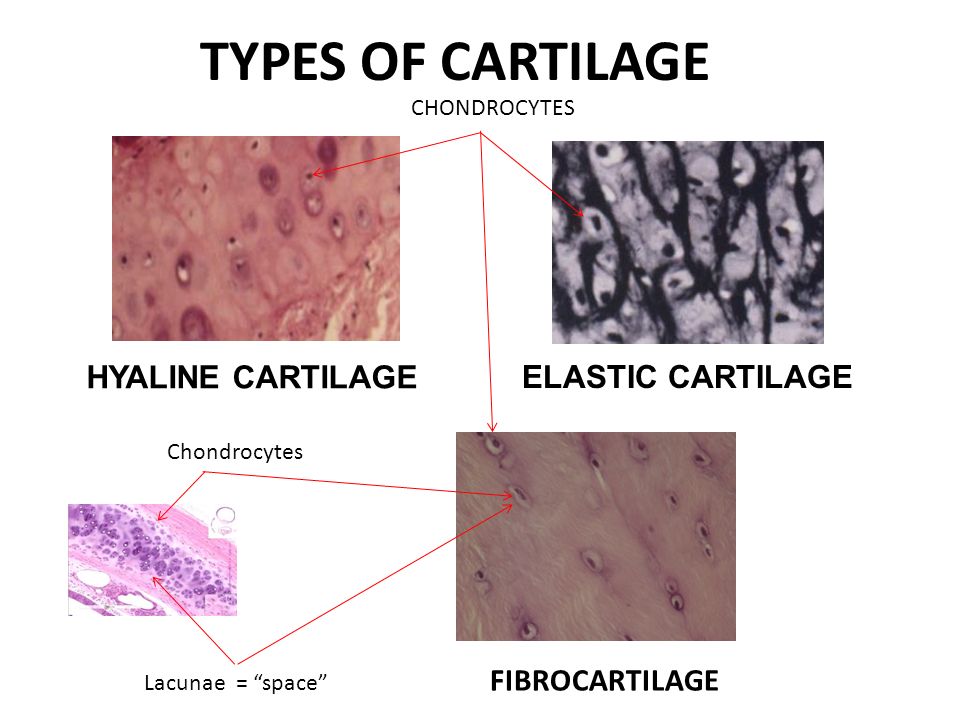 TYPES OF CARTILAGE

CHONDROCYTES

HYALINE CARTILAGE

ELASTIC CARTILAGE

Chondrocytes

Lacunae = “space”

FIBROCARTILAGE